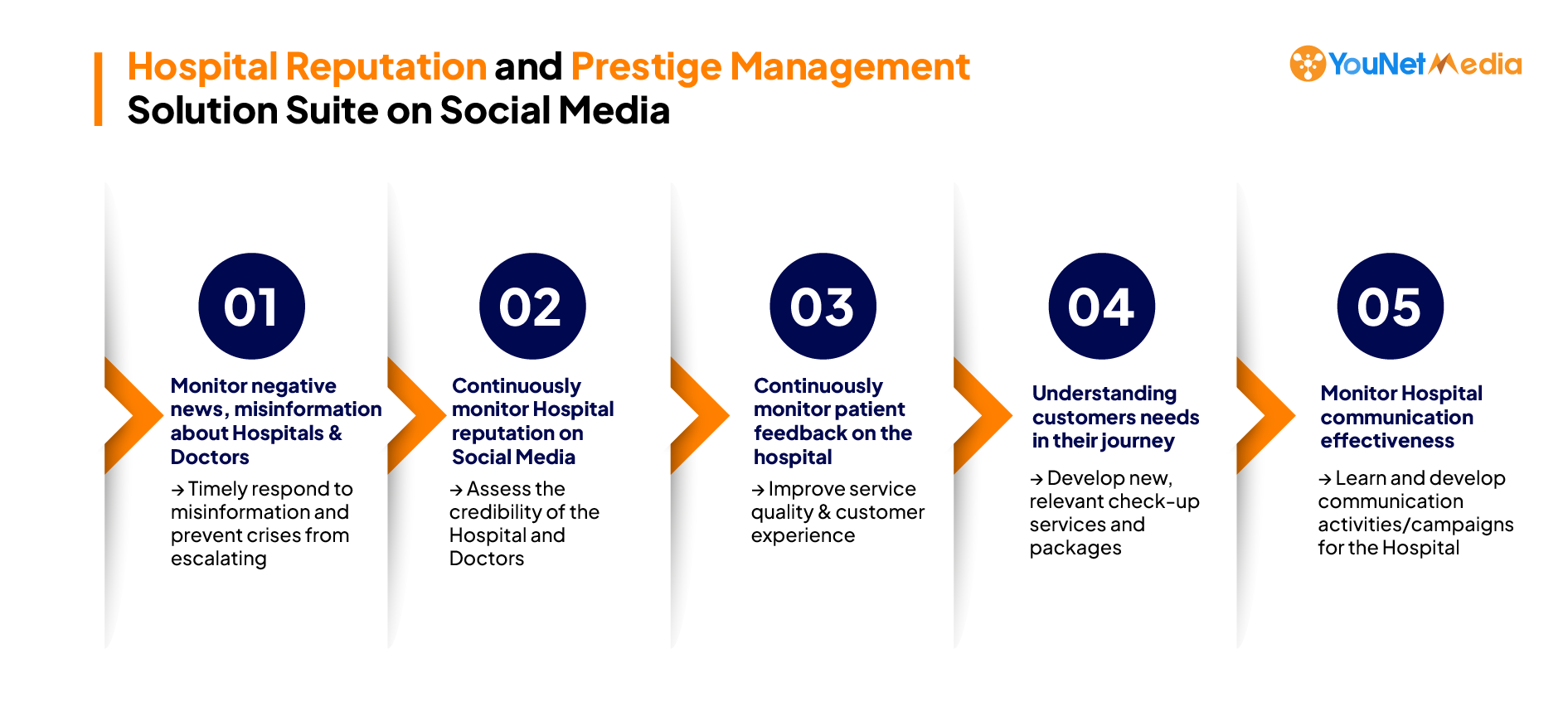 Hospital Reputation and Prestige Management Solution Suite on Social Media

YouNet Media

01

Monitor negative news, misinformation about Hospitals & Doctors

→ Timely respond to misinformation and prevent crises from escalating

02

Continuously monitor Hospital reputation on Social Media

→ Assess the credibility of the Hospital and Doctors

03

Continuously monitor patient feedback on the hospital

→ Improve service quality & customer experience

04

Understanding customers needs in their journey

→ Develop new, relevant check-up services and packages

05

Monitor Hospital communication effectiveness

→ Learn and develop communication activities/campaigns for the Hospital